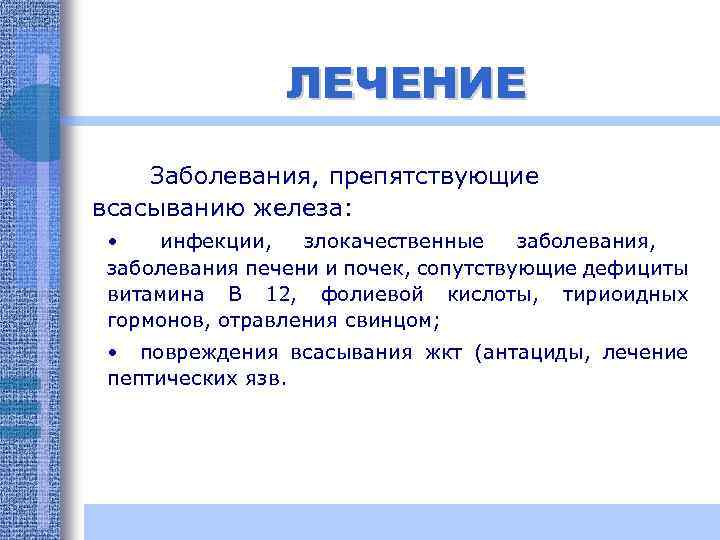 ЛЕЧЕНИЕ

Заболевания, препятствующие всасыванию железа:

• инфекции, злокачественные заболевания, заболевания печени и почек, сопутствующие дефициты витамина В 12, фолиевой кислоты, тириоидных гормонов, отравления свинцом;

• повреждения всасывания жкт (антациды, лечение пептических язв.